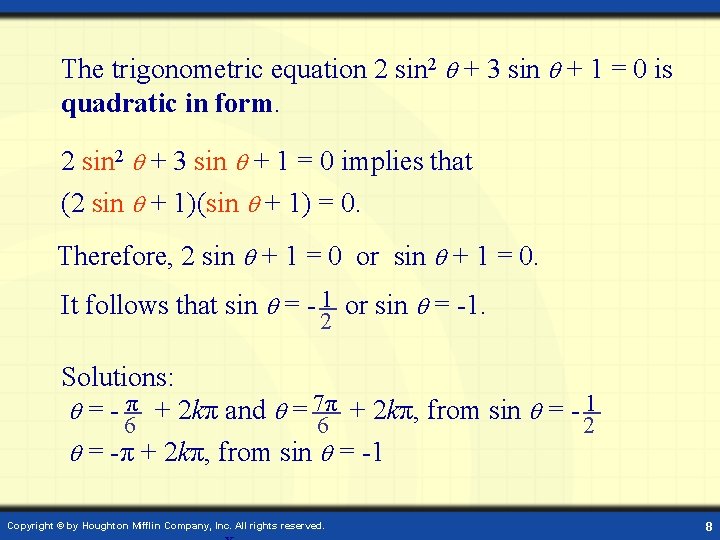 The trigonometric equation $2 \sin^2 \theta + 3 \sin \theta + 1 = 0$ is **quadratic in form**.

$2 \sin^2 \theta + 3 \sin \theta + 1 = 0$ implies that

$(2 \sin \theta + 1)(\sin \theta + 1) = 0$.

Therefore, $2 \sin \theta + 1 = 0$ or $\sin \theta + 1 = 0$.

It follows that $\sin \theta = -\frac{1}{2}$ or $\sin \theta = -1$.

Solutions:

$\theta = -\frac{\pi}{6} + 2k\pi$ and $\theta = \frac{7\pi}{6} + 2k\pi$, from $\sin \theta = -\frac{1}{2}$

$\theta = -\pi + 2k\pi$, from $\sin \theta = -1$

Copyright © by Houghton Mifflin Company, Inc. All rights reserved.

8